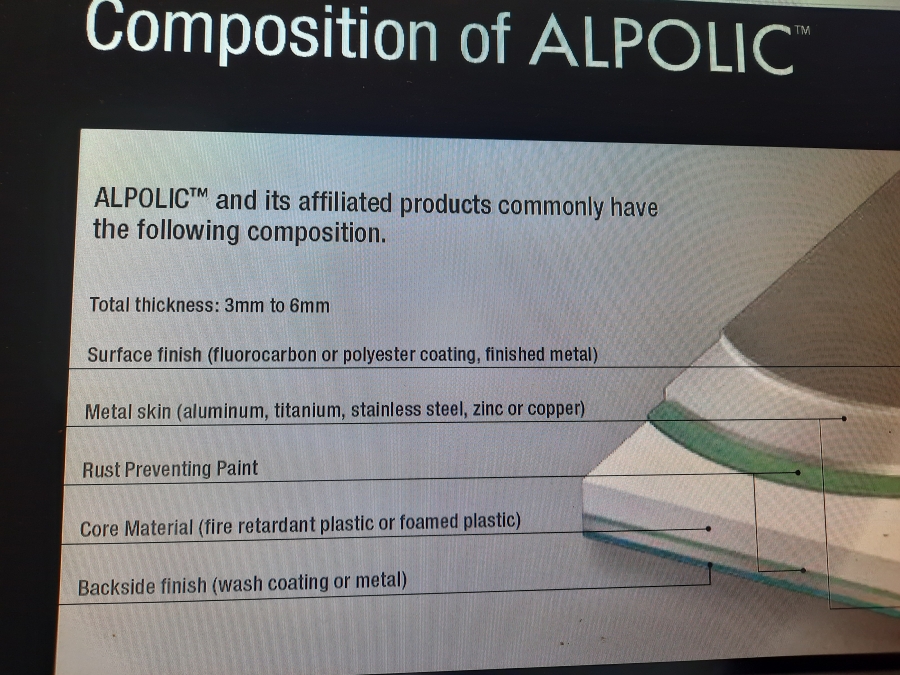 Composition of ALPOLIC™

ALPOLIC™ and its affiliated products commonly have the following composition.

Total thickness: 3mm to 6mm

Surface finish (fluorocarbon or polyester coating, finished metal)

Metal skin (aluminum, titanium, stainless steel, zinc or copper)

Rust Preventing Paint

Core Material (fire retardant plastic or foamed plastic)

Backside finish (wash coating or metal)